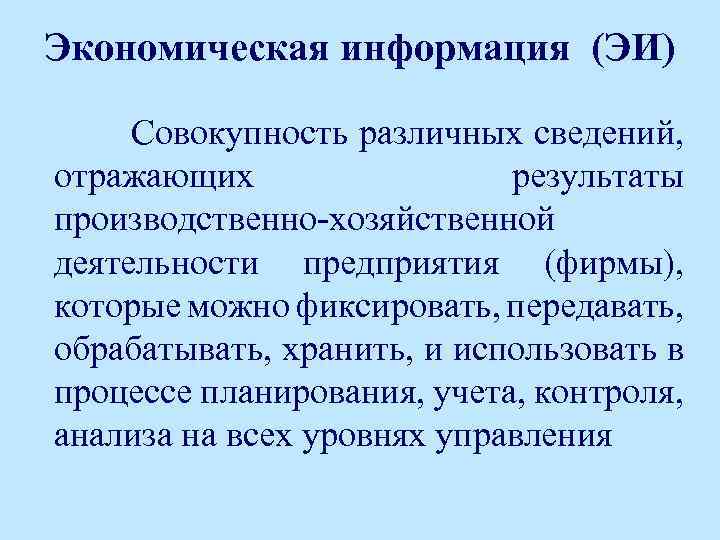 Экономическая информация (ЭИ)

Совокупность различных сведений, отражающих результаты производственно-хозяйственной деятельности предприятия (фирмы), которые можно фиксировать, передавать, обрабатывать, хранить, и использовать в процессе планирования, учета, контроля, анализа на всех уровнях управления